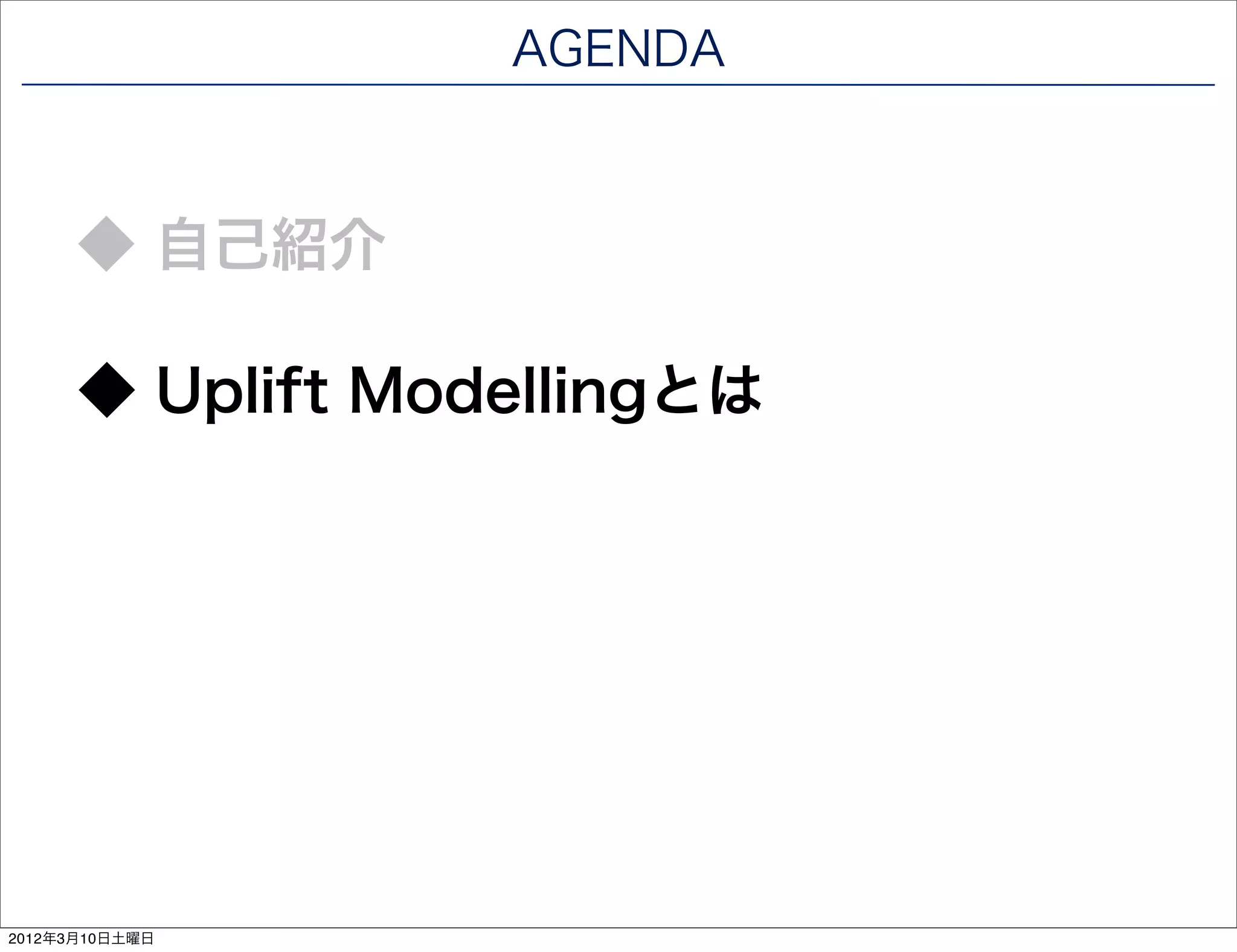 AGENDA

◆ 自己紹介

◆ Uplift Modellingとは

2012年3月10日土曜日